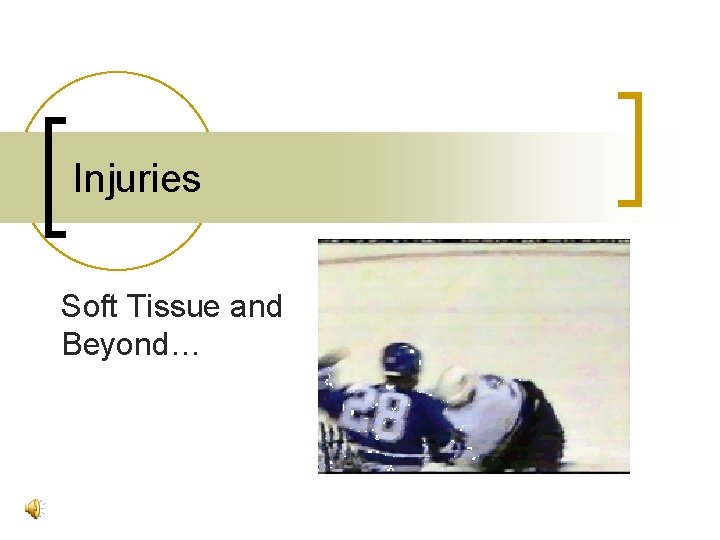 Injuries

Soft Tissue and Beyond…

28